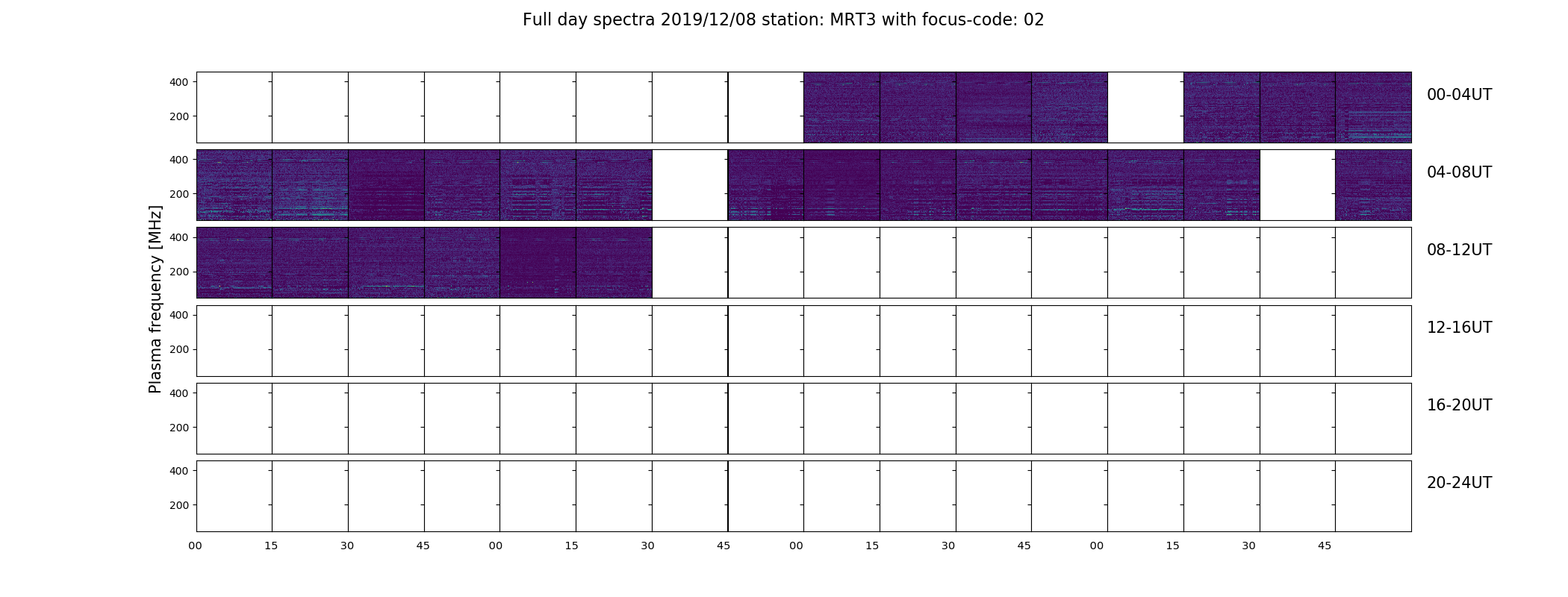 Full day spectra 2019/12/08 station: MRT3 with focus-code: 02

Plasma frequency [MHz]

400
200
00-04UT

400
200
04-08UT

400
200
08-12UT

400
200
12-16UT

400
200
16-20UT

400
200
20-24UT

00 15 30 45 00 15 30 45 00 15 30 45 00 15 30 45